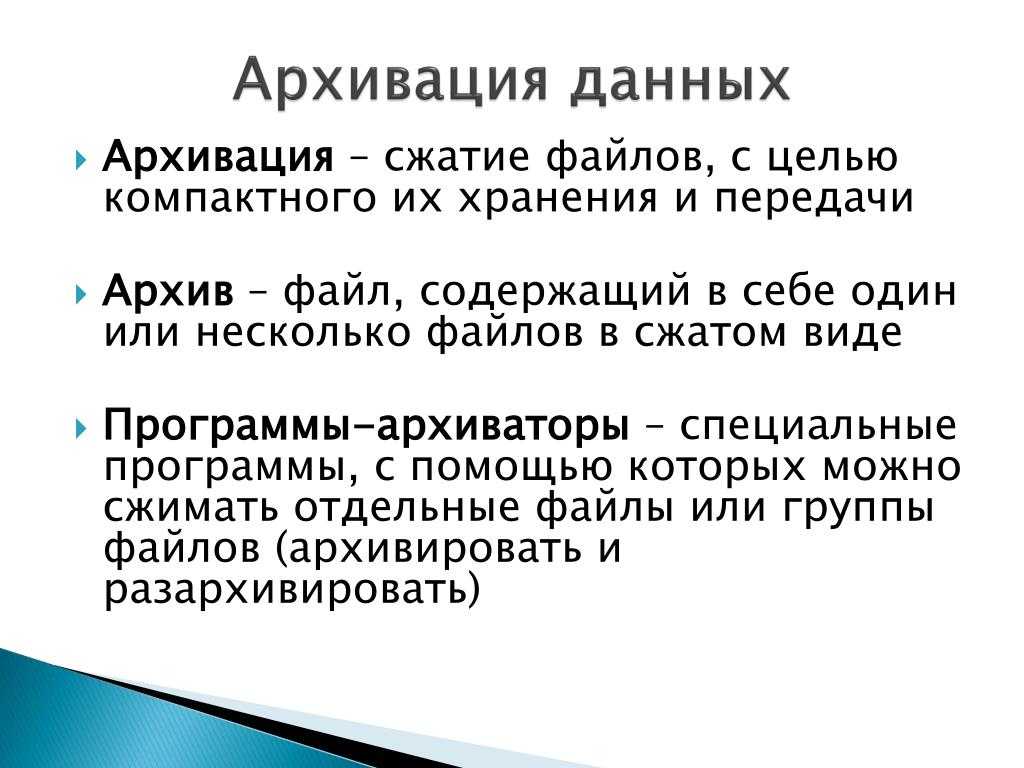 Архивация данных

Архивация – сжатие файлов, с целью компактного их хранения и передачи

Архив – файл, содержащий в себе один или несколько файлов в сжатом виде

Программы-архиваторы – специальные программы, с помощью которых можно сжимать отдельные файлы или группы файлов (архивировать и разархивировать)